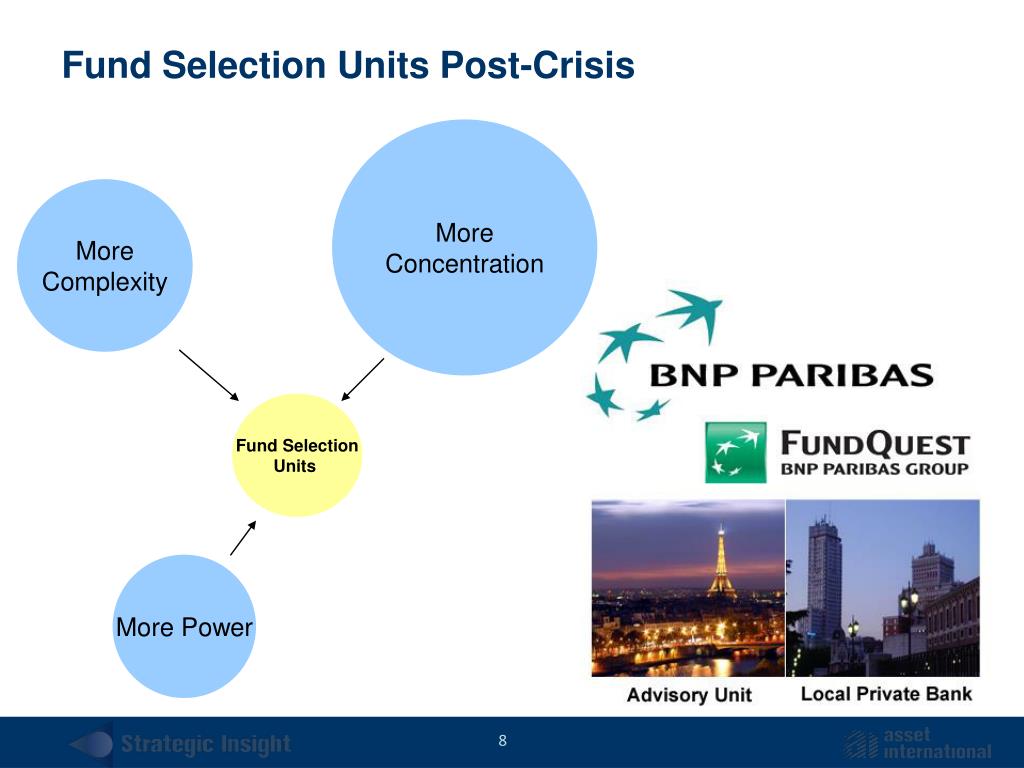 Fund Selection Units Post-Crisis

More Complexity

More Concentration

Fund Selection Units

More Power

BNP PARIBAS

FUNDQUEST
BNP PARIBAS GROUP

Advisory Unit

Local Private Bank

Strategic Insight

8

asset international